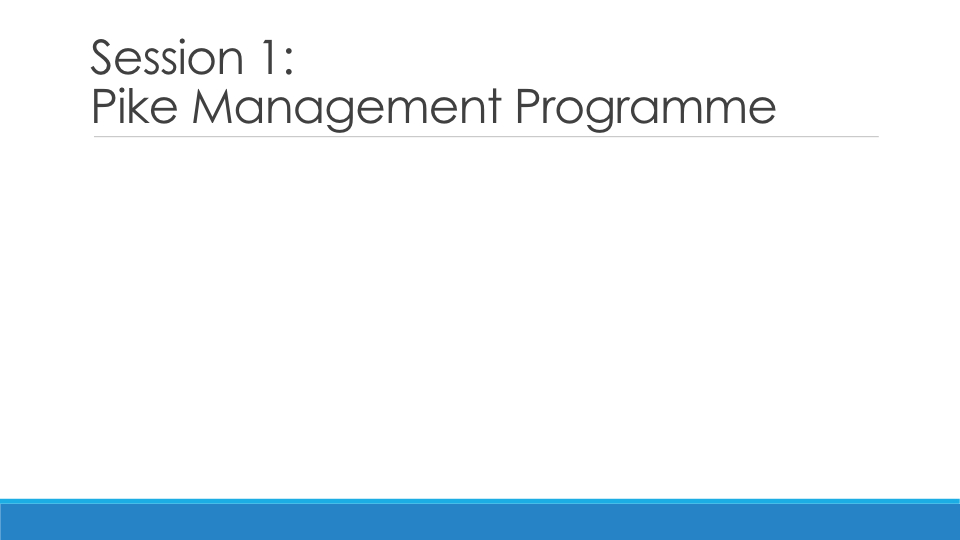 Session 1:
Pike Management Programme